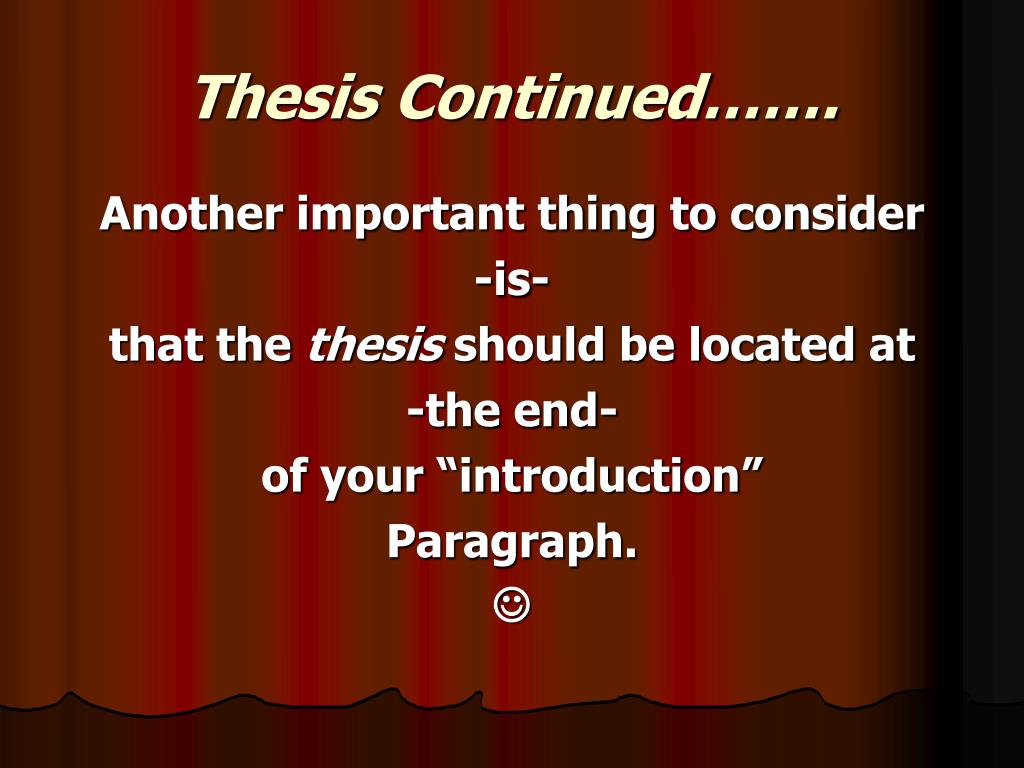 Thesis Continued…….

Another important thing to consider
-is-
that the thesis should be located at
-the end-
of your “introduction”
Paragraph.
☺